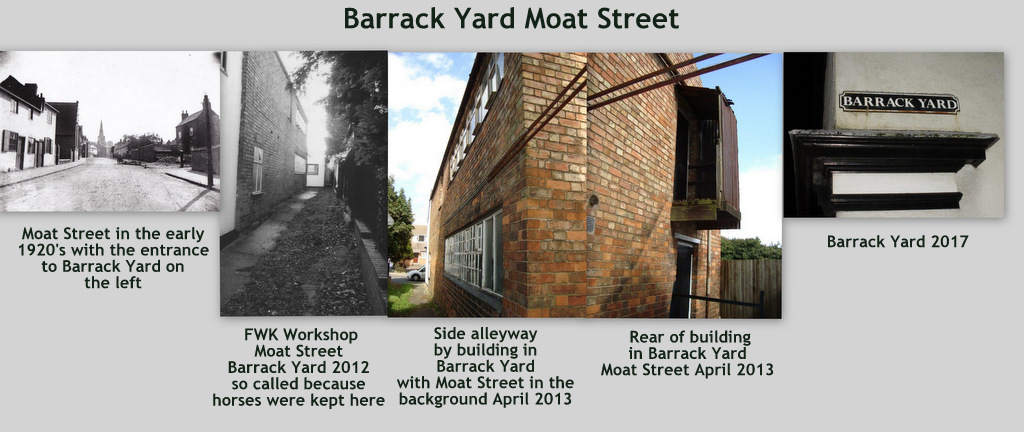 Barrack Yard Moat Street

BARRACK YARD

Moat Street in the early 1920's with the entrance to Barrack Yard on the left

FWK Workshop Moat Street Barrack Yard 2012 so called because horses were kept here

Side alleyway by building in Barrack Yard with Moat Street in the background April 2013

Rear of building in Barrack Yard Moat Street April 2013

Barrack Yard 2017